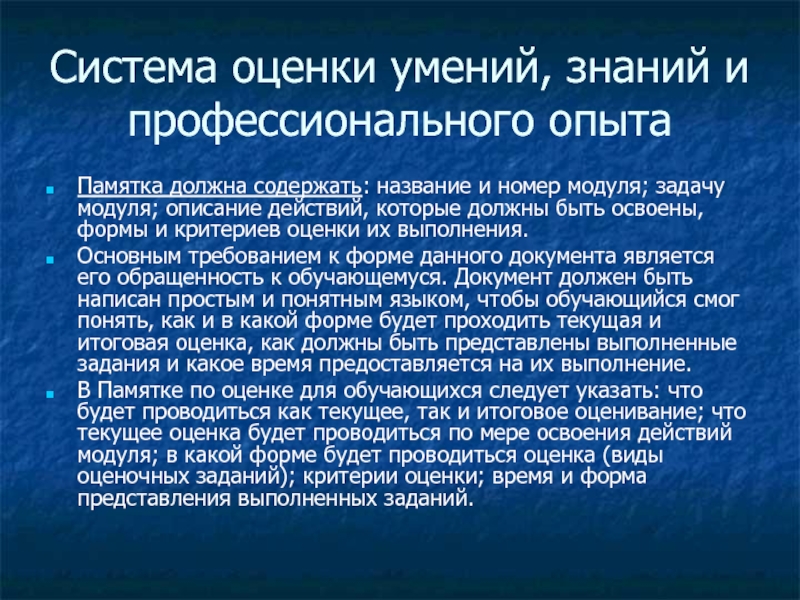 Система оценки умений, знаний и профессионального опыта

Памятка должна содержать: название и номер модуля; задачу модуля; описание действий, которые должны быть освоены, формы и критериев оценки их выполнения.

Основным требованием к форме данного документа является его обращенность к обучающемуся. Документ должен быть написан простым и понятным языком, чтобы обучающийся смог понять, как и в какой форме будет проходить текущая и итоговая оценка, как должны быть представлены выполненные задания и какое время предоставляется на их выполнение.

В Памятке по оценке для обучающихся следует указать: что будет проводиться как текущее, так и итоговое оценивание; что текущее оценка будет проводиться по мере освоения действий модуля; в какой форме будет проводиться оценка (виды оценочных заданий); критерии оценки; время и форма представления выполненных заданий.